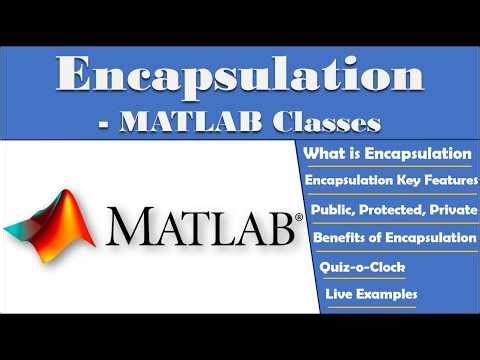 Encapsulation
- MATLAB Classes

MATLAB®

What is Encapsulation
Encapsulation Key Features
Public, Protected, Private
Benefits of Encapsulation
Quiz-o-Clock
Live Examples